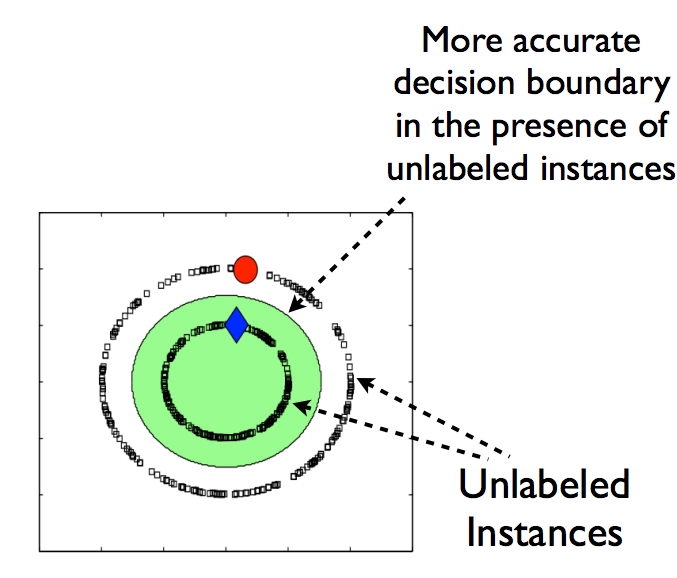 More accurate decision boundary in the presence of unlabeled instances

Unlabeled Instances